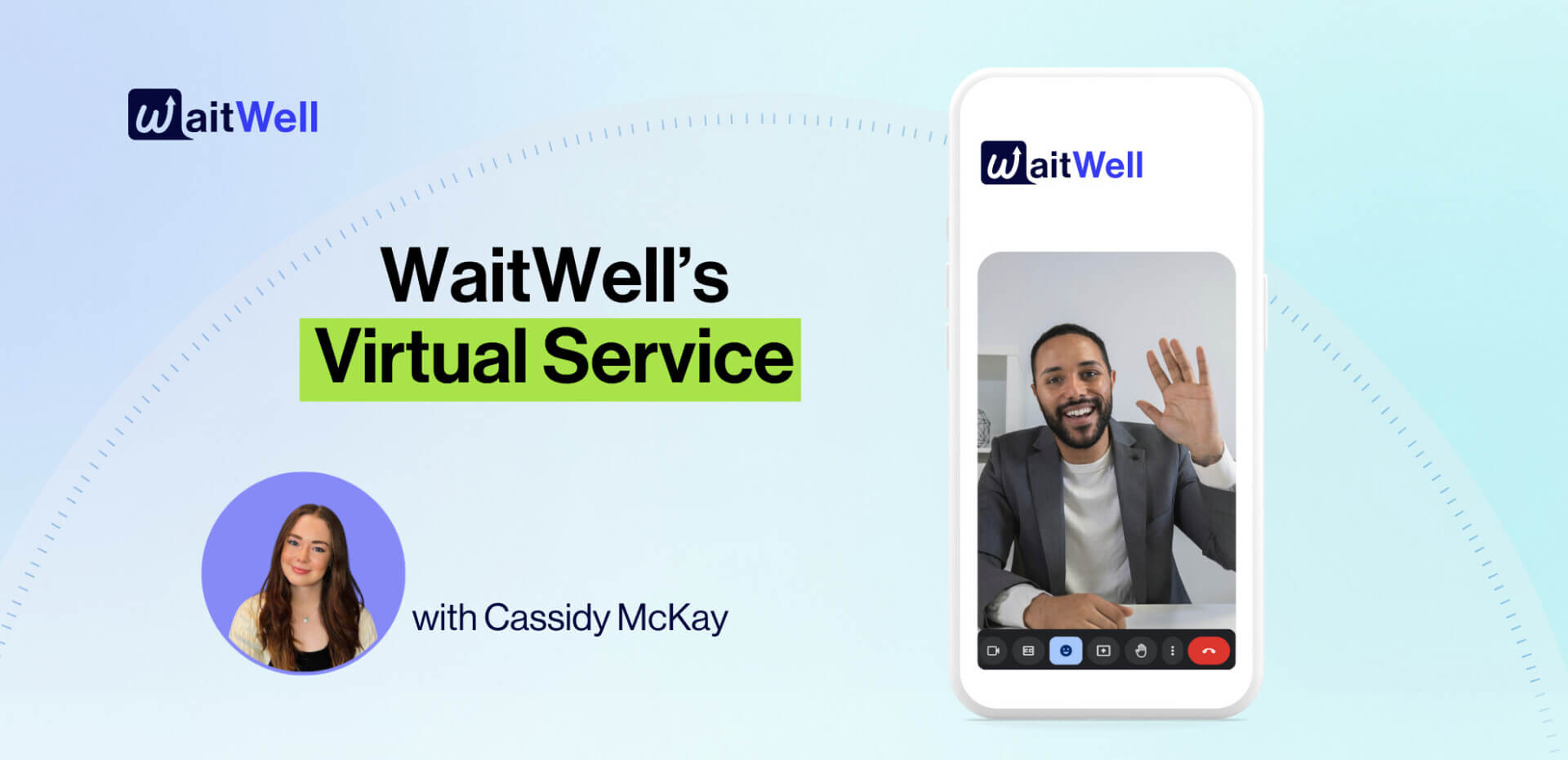 WaitWell

WaitWell's
Virtual Service

with Cassidy McKay

WaitWell